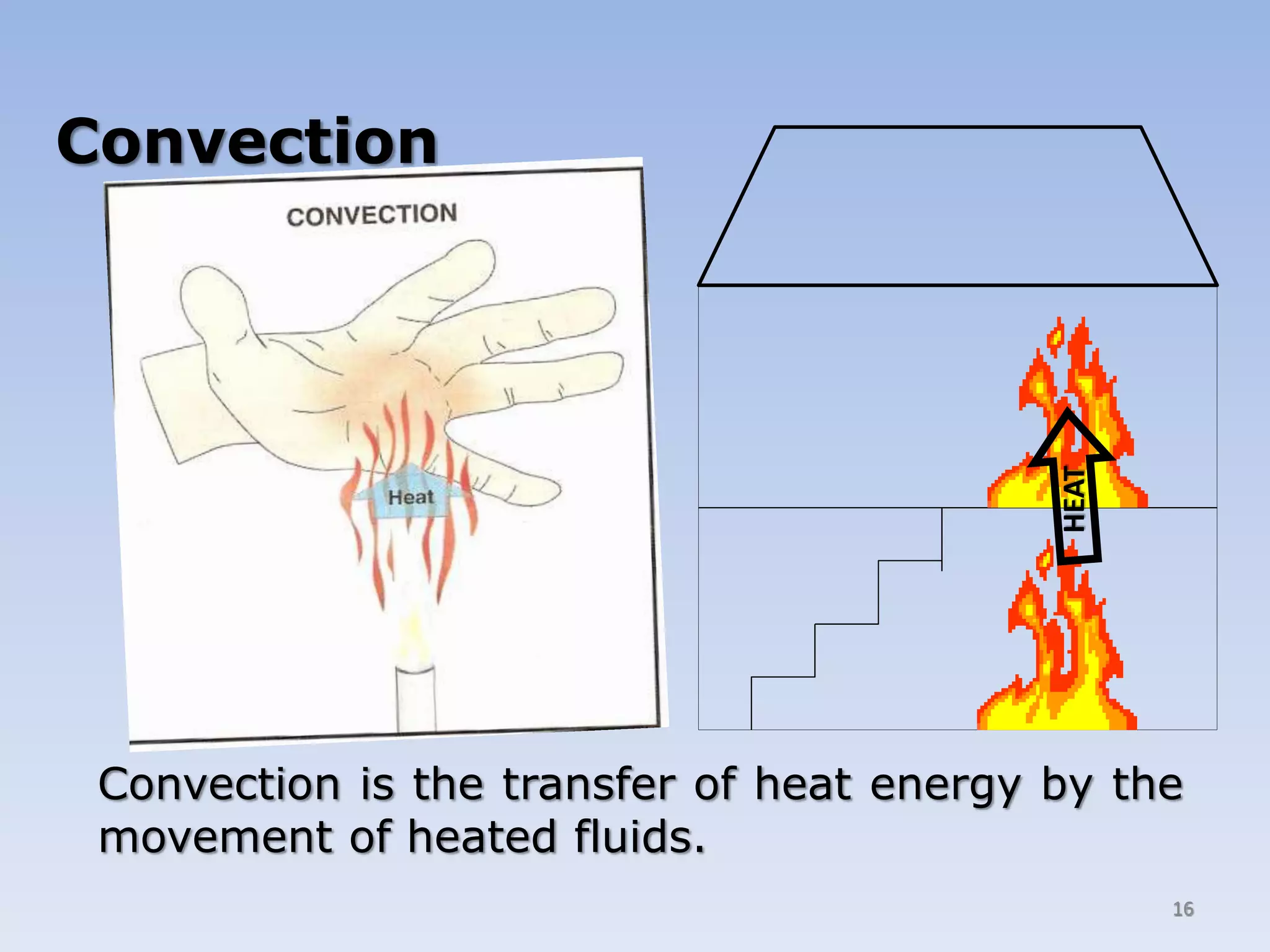 Convection

CONVECTION

Heat

HEAT

Convection is the transfer of heat energy by the movement of heated fluids.

16